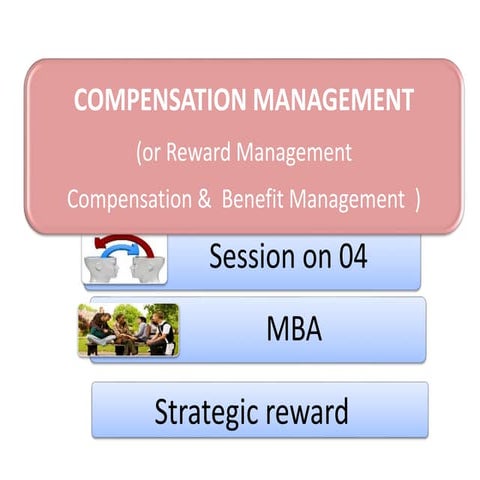 COMPENSATION MANAGEMENT

(or Reward Management

Compensation & Benefit Management )

Session on 04

MBA

Strategic reward